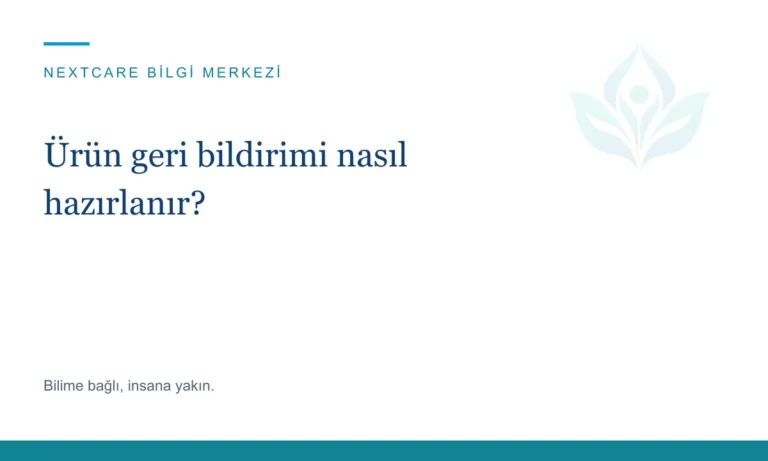 NEXTCARE BİLGİ MERKEZİ

Ürün geri bildirimi nasıl hazırlanır?

Bilime bağlı, insana yakın.